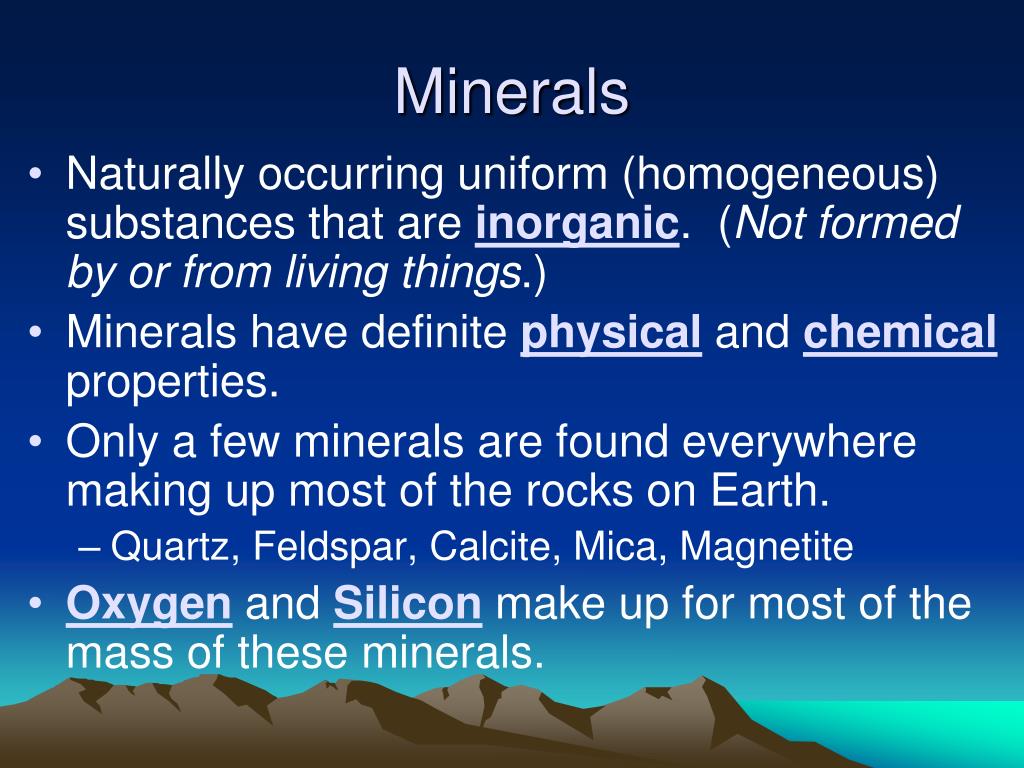 Minerals

• Naturally occurring uniform (homogeneous) substances that are inorganic. (Not formed by or from living things.)

• Minerals have definite physical and chemical properties.

• Only a few minerals are found everywhere making up most of the rocks on Earth.

– Quartz, Feldspar, Calcite, Mica, Magnetite

• Oxygen and Silicon make up for most of the mass of these minerals.